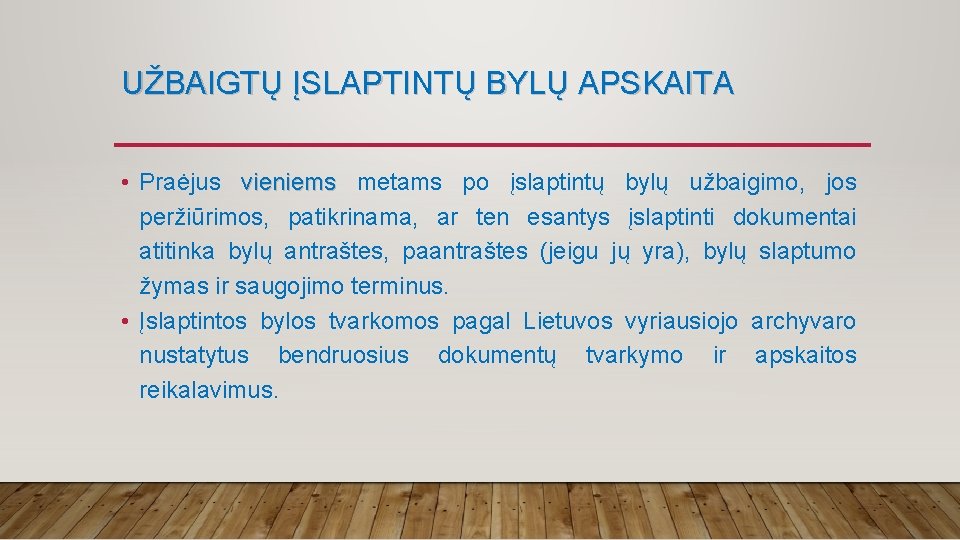 UŽBAIGTŲ ĮSLAPTINTŲ BYLŲ APSKAITA

• Praėjus vieniems metams po įslaptintų bylų užbaigimo, jos peržiūrimos, patikrinama, ar ten esantys įslaptinti dokumentai atitinka bylų antraštes, paantraštes (jeigu jų yra), bylų slaptumo žymas ir saugojimo terminus.
• Įslaptintos bylos tvarkomos pagal Lietuvos vyriausiojo archyvaro nustatytus bendruosius dokumentų tvarkymo ir apskaitos reikalavimus.